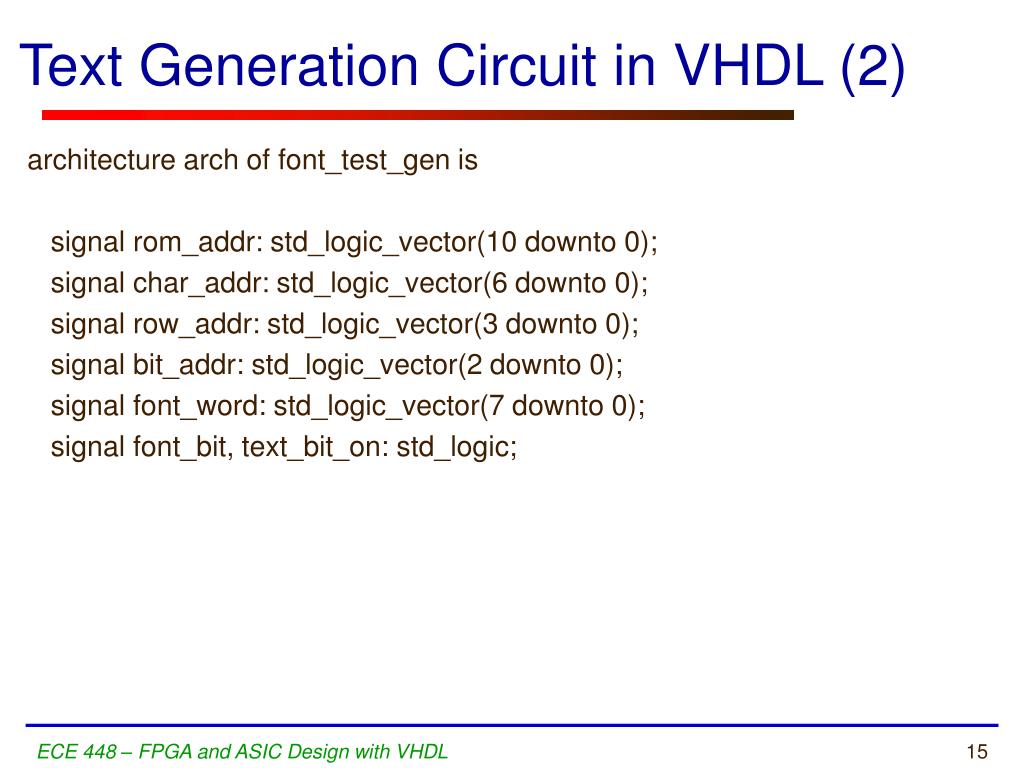 Text Generation Circuit in VHDL (2)

architecture arch of font_test_gen is

signal rom_addr: std_logic_vector(10 downto 0);
signal char_addr: std_logic_vector(6 downto 0);
signal row_addr: std_logic_vector(3 downto 0);
signal bit_addr: std_logic_vector(2 downto 0);
signal font_word: std_logic_vector(7 downto 0);
signal font_bit, text_bit_on: std_logic;

ECE 448 – FPGA and ASIC Design with VHDL

15